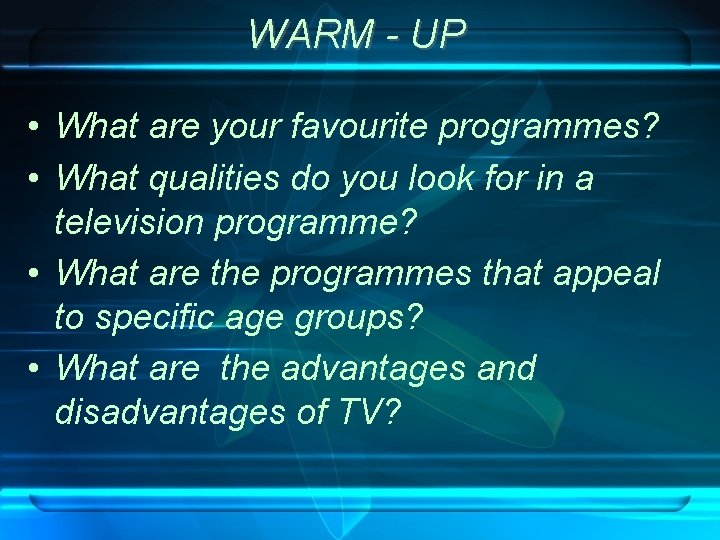 WARM - UP

• What are your favourite programmes?
• What qualities do you look for in a television programme?
• What are the programmes that appeal to specific age groups?
• What are  the advantages and disadvantages of TV?